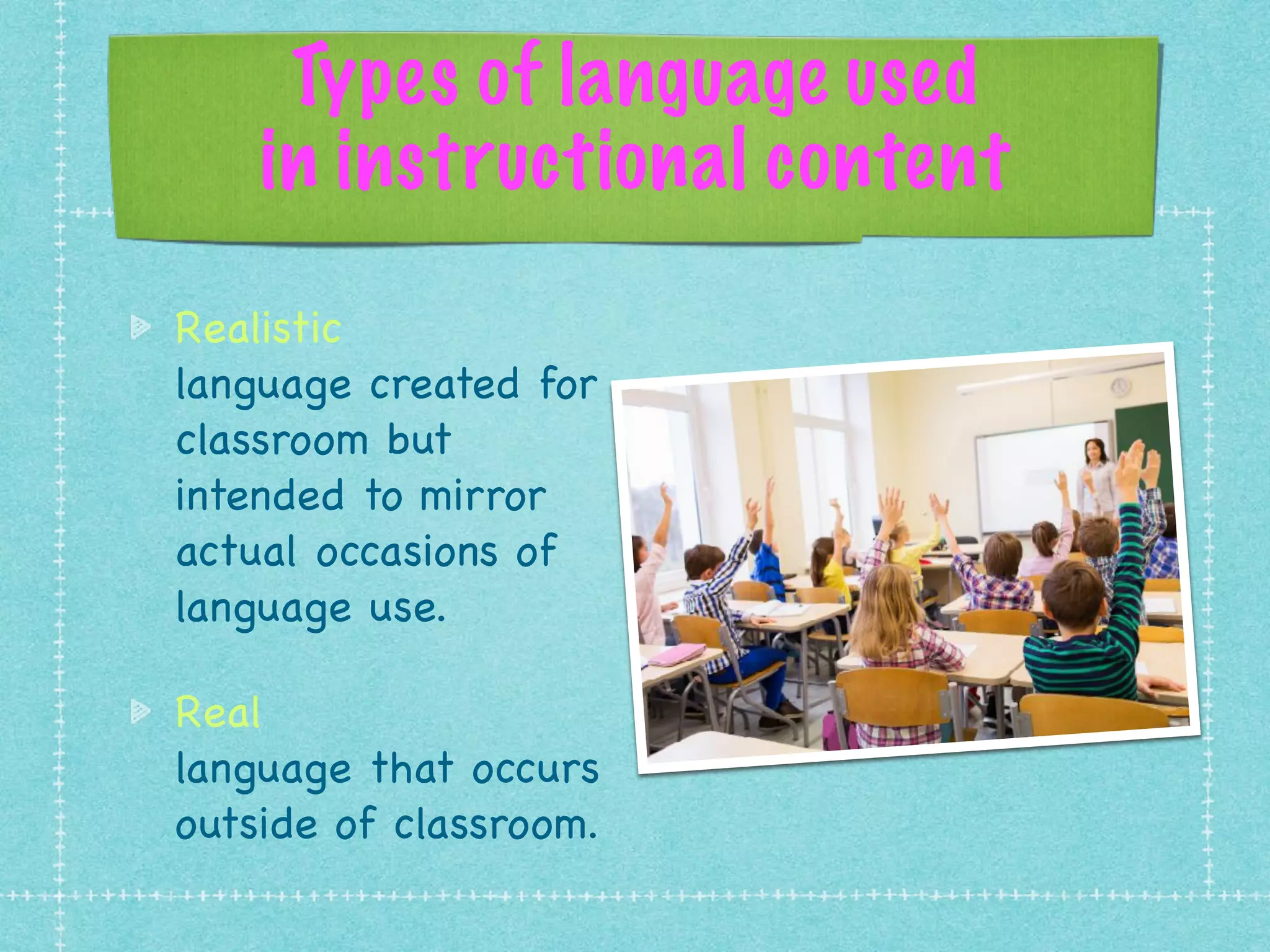 Types of language used in instructional content

Realistic
language created for classroom but intended to mirror actual occasions of language use.

Real
language that occurs outside of classroom.